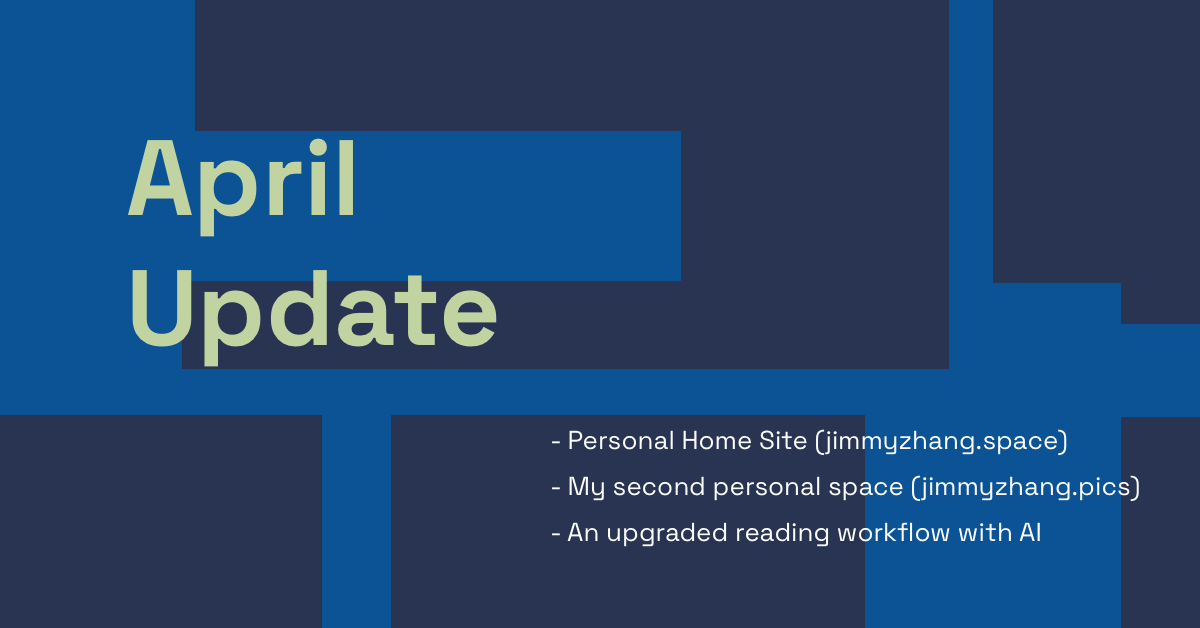 April
Update

- Personal Home Site (jimmyzhang.space)
- My second personal space (jimmyzhang.pics)
- An upgraded reading workflow with AI